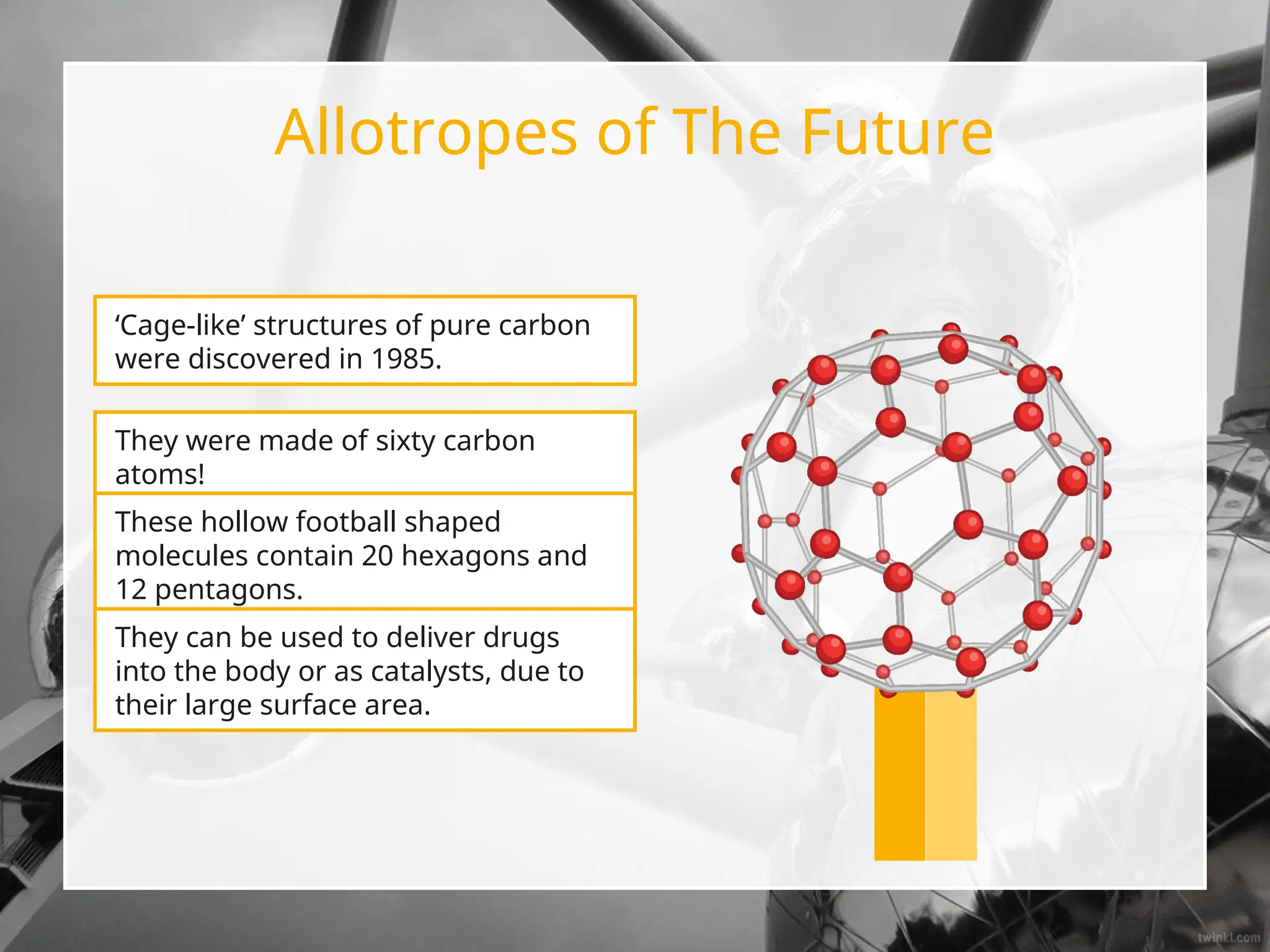 Allotropes of The Future

‘Cage-like’ structures of pure carbon were discovered in 1985.

They were made of sixty carbon atoms!

These hollow football shaped molecules contain 20 hexagons and 12 pentagons.

They can be used to deliver drugs into the body or as catalysts, due to their large surface area.

twinkl.com